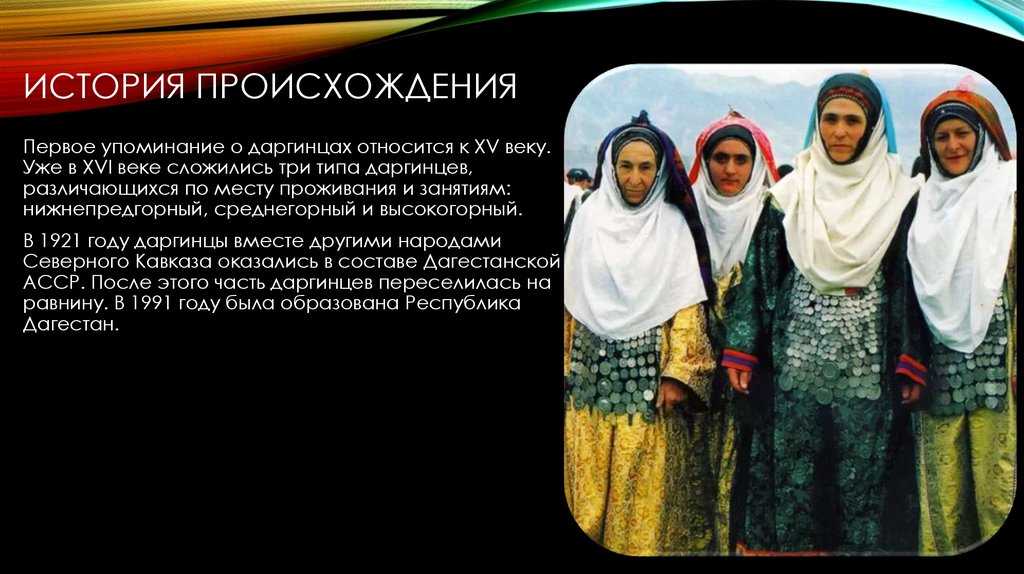 ИСТОРИЯ ПРОИСХОЖДЕНИЯ

Первое упоминание о даргинцах относится к XV веку. Уже в XVI веке сложились три типа даргинцев, различающихся по месту проживания и занятиям: нижнепредгорный, среднегорный и высокогорный.

В 1921 году даргинцы вместе другими народами Северного Кавказа оказались в составе Дагестанской АССР. После этого часть даргинцев переселилась на равнину. В 1991 году была образована Республика Дагестан.